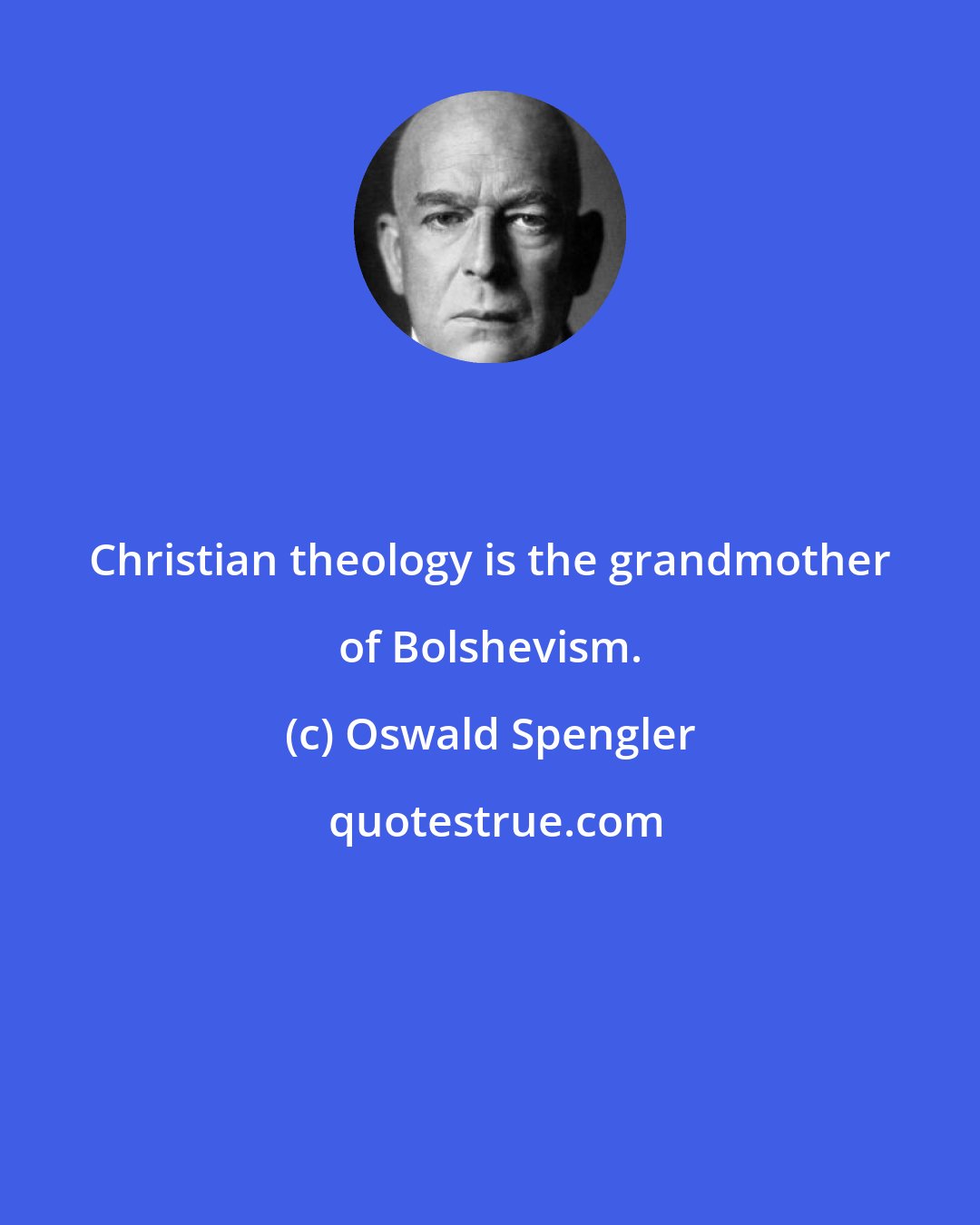 Christian theology is the grandmother of Bolshevism.

(c) Oswald Spengler

quotestrue.com